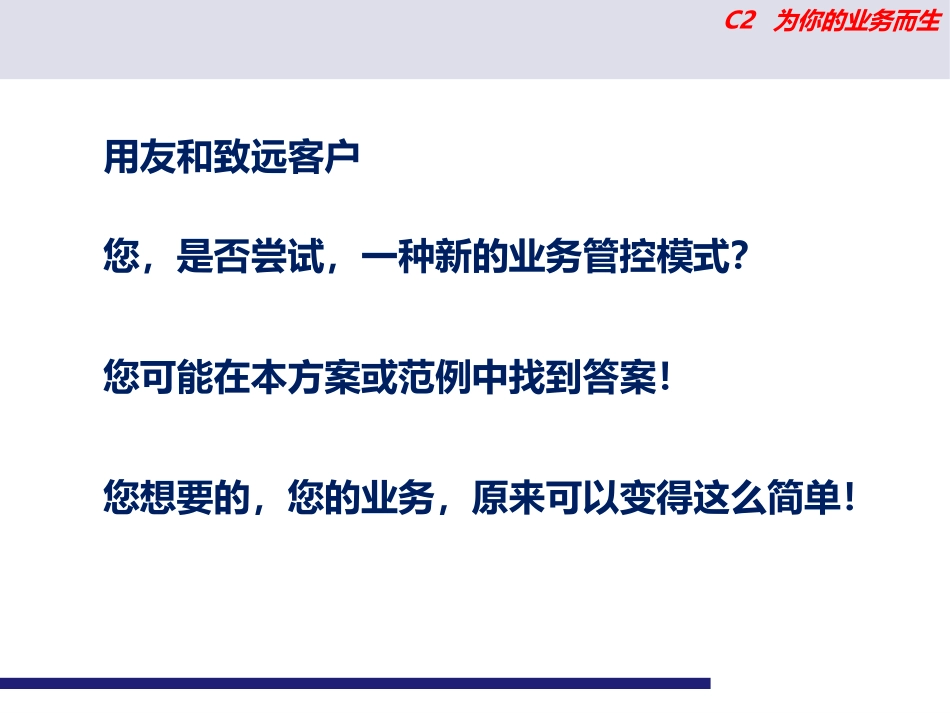 C2 为你的业务而生

用友和致远客户

您，是否尝试，一种新的业务管控模式？

您可能在本方案或范例中找到答案！

您想要的，您的业务，原来可以变得这么简单！